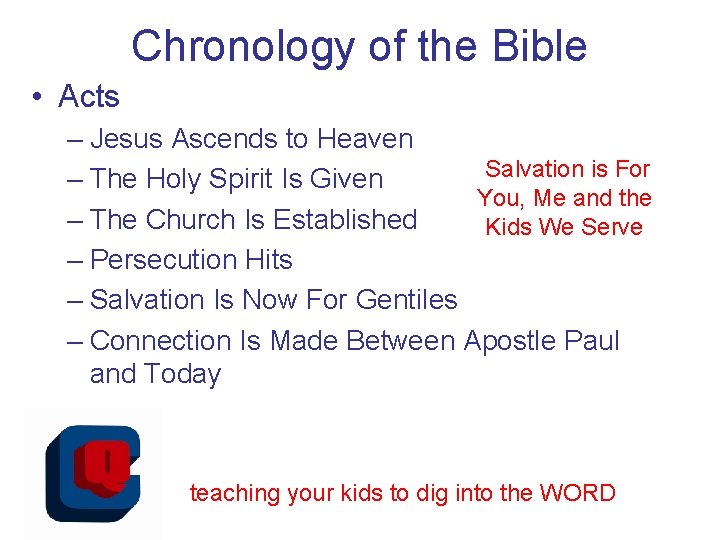 Chronology of the Bible

• Acts
– Jesus Ascends to Heaven
– The Holy Spirit Is Given
– The Church Is Established
– Persecution Hits
– Salvation Is Now For Gentiles
– Connection Is Made Between Apostle Paul and Today

Salvation is For You, Me and the Kids We Serve

teaching your kids to dig into the WORD